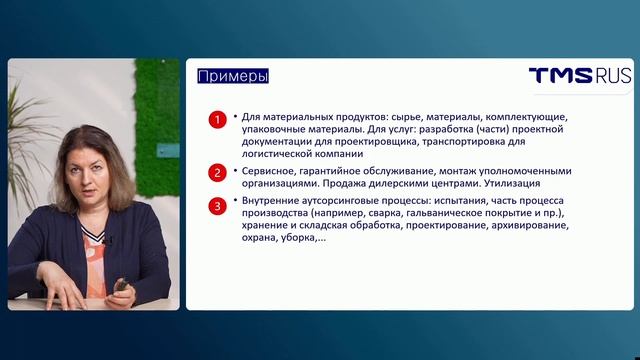 Примеры

TMS RUS

1 • Для материальных продуктов: сырье, материалы, комплектующие, упаковочные материалы. Для услуг: разработка (части) проектной документации для проектировщика, транспортировка для логистической компании

2 • Сервисное, гарантийное обслуживание, монтаж уполномоченными организациями. Продажа дилерскими центрами. Утилизация

3 • Внутренние аутсорсинговые процессы: испытания, часть процесса производства (например, сварка, гальваническое покрытие и пр.), хранение и складская обработка, проектирование, архивирование, охрана, уборка,...